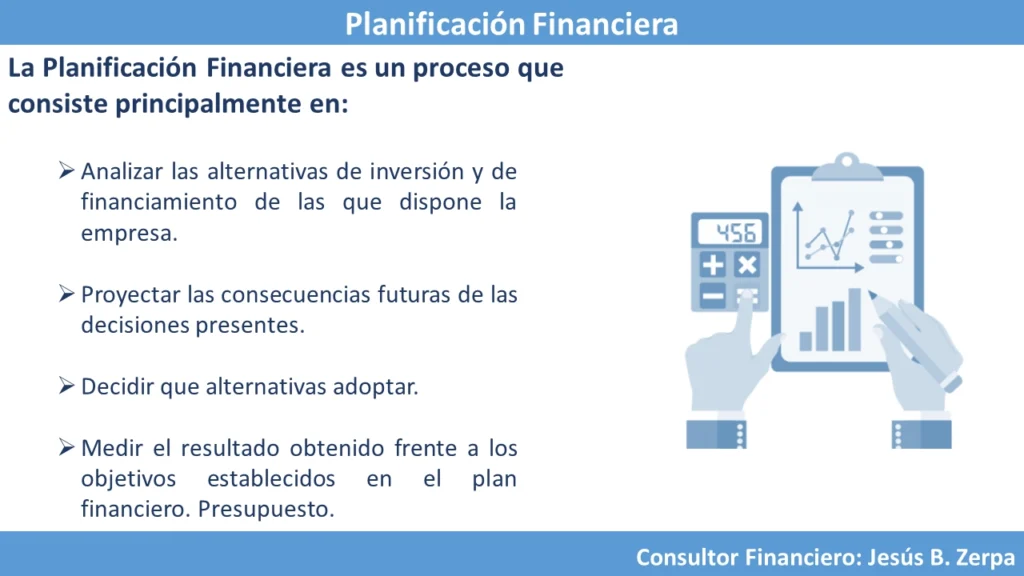 Planificación Financiera

La Planificación Financiera es un proceso que consiste principalmente en:

➢ Analizar las alternativas de inversión y de financiamiento de las que dispone la empresa.

➢ Proyectar las consecuencias futuras de las decisiones presentes.

➢ Decidir que alternativas adoptar.

➢ Medir el resultado obtenido frente a los objetivos establecidos en el plan financiero. Presupuesto.

456

Consultor Financiero: Jesús B. Zerpa